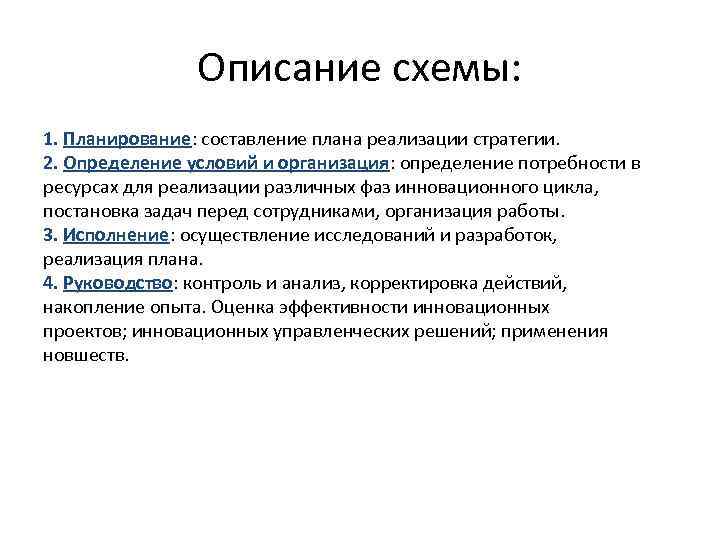 Описание схемы:

1. Планирование: составление плана реализации стратегии.
2. Определение условий и организация: определение потребности в ресурсах для реализации различных фаз инновационного цикла, постановка задач перед сотрудниками, организация работы.
3. Исполнение: осуществление исследований и разработок, реализация плана.
4. Руководство: контроль и анализ, корректировка действий, накопление опыта. Оценка эффективности инновационных проектов; инновационных управленческих решений; применения новшеств.